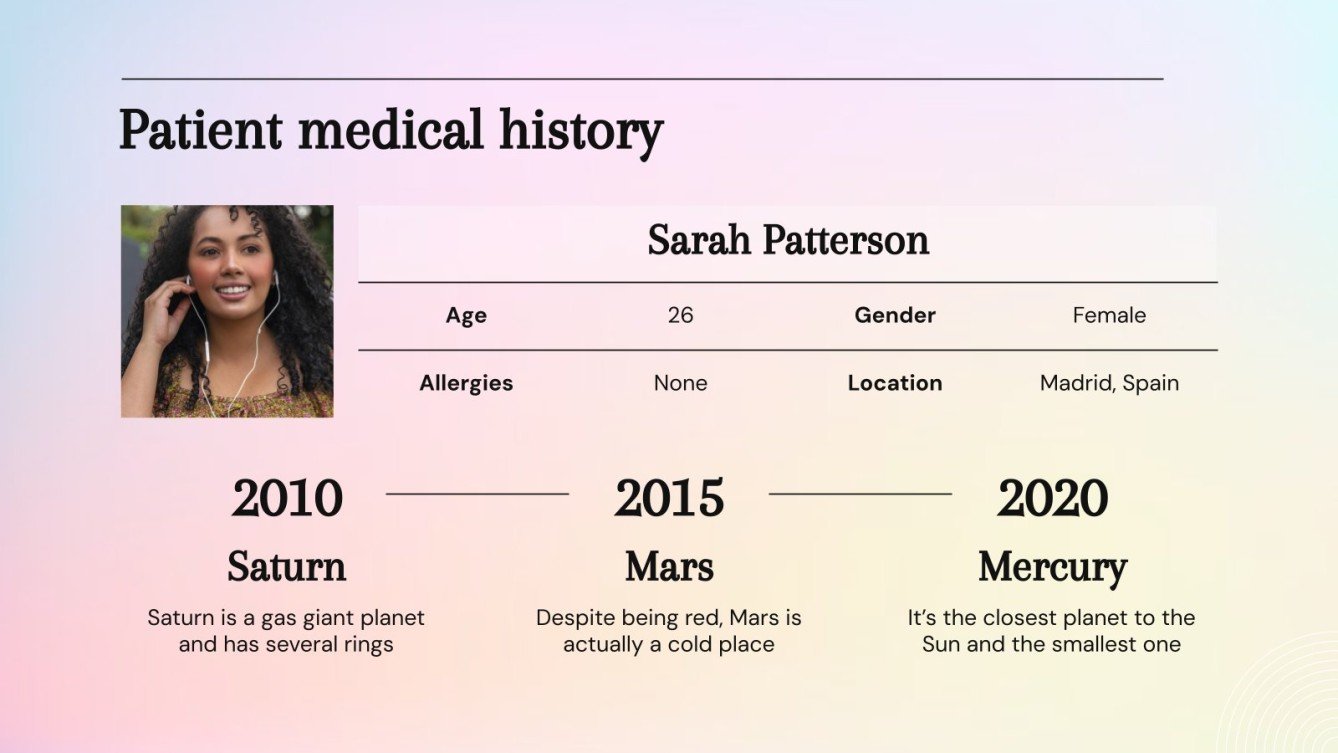 Patient medical history

Sarah Patterson

| Age | 26 | Gender | Female |
|---|---|---|---|
| Allergies | None | Location | Madrid, Spain |

2010

Saturn

Saturn is a gas giant planet and has several rings

2015

Mars

Despite being red, Mars is actually a cold place

2020

Mercury

It's the closest planet to the Sun and the smallest one